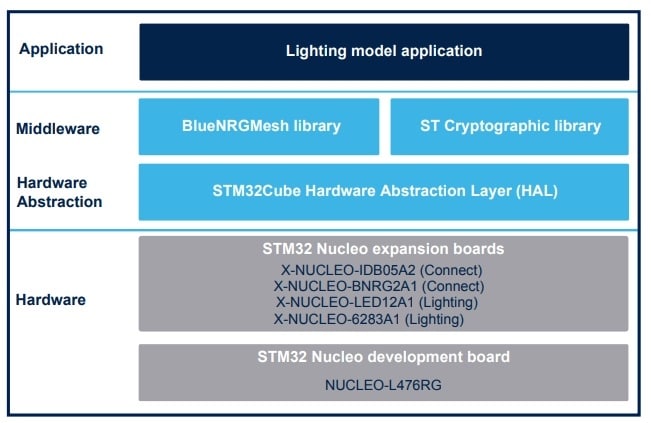 Application

Lighting model application

Middleware

BlueNRGMesh library

ST Cryptographic library

Hardware Abstraction

STM32Cube Hardware Abstraction Layer (HAL)

Hardware

STM32 Nucleo expansion boards
X-NUCLEO-IDB05A2 (Connect)
X-NUCLEO-BNRG2A1 (Connect)
X-NUCLEO-LED12A1 (Lighting)
X-NUCLEO-6283A1 (Lighting)

STM32 Nucleo development board
NUCLEO-L476RG